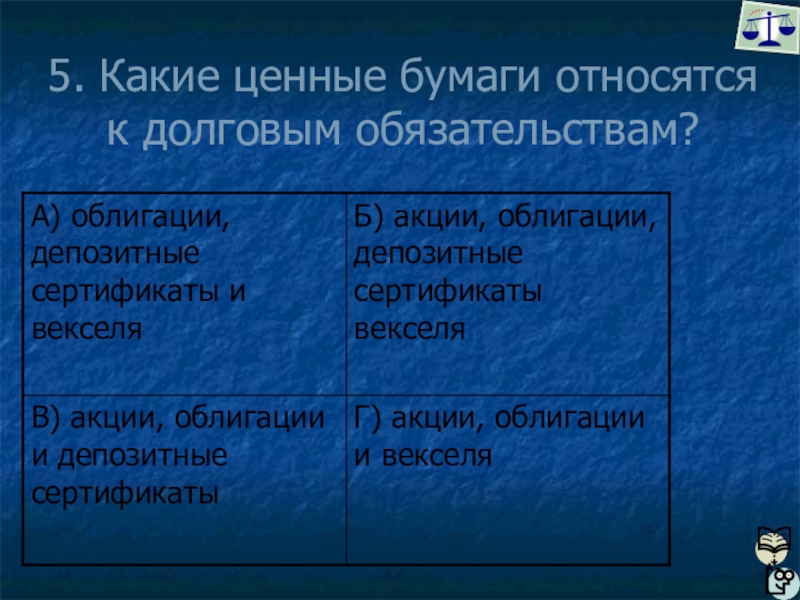 5. Какие ценные бумаги относятся к долговым обязательствам?

| А) облигации, депозитные сертификаты и векселя | Б) акции, облигации, депозитные сертификаты векселя |
|---|---|
| В) акции, облигации и депозитные сертификаты | Г) акции, облигации и векселя |